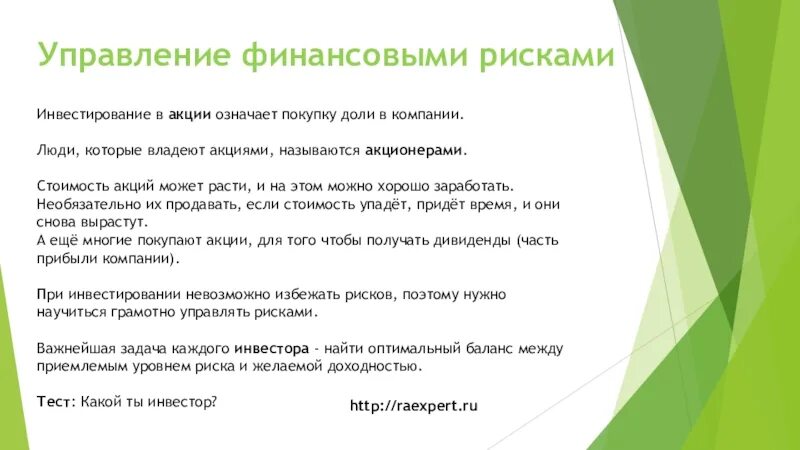 Управление финансовыми рисками

Инвестирование в акции означает покупку доли в компании.

Люди, которые владеют акциями, называются акционерами.

Стоимость акций может расти, и на этом можно хорошо заработать. Необязательно их продавать, если стоимость упадёт, придёт время, и они снова вырастут.
А ещё многие покупают акции, для того чтобы получать дивиденды (часть прибыли компании).

При инвестировании невозможно избежать рисков, поэтому нужно научиться грамотно управлять рисками.

Важнейшая задача каждого инвестора - найти оптимальный баланс между приемлемым уровнем риска и желаемой доходностью.

Тест: Какой ты инвестор?

http://raexpert.ru